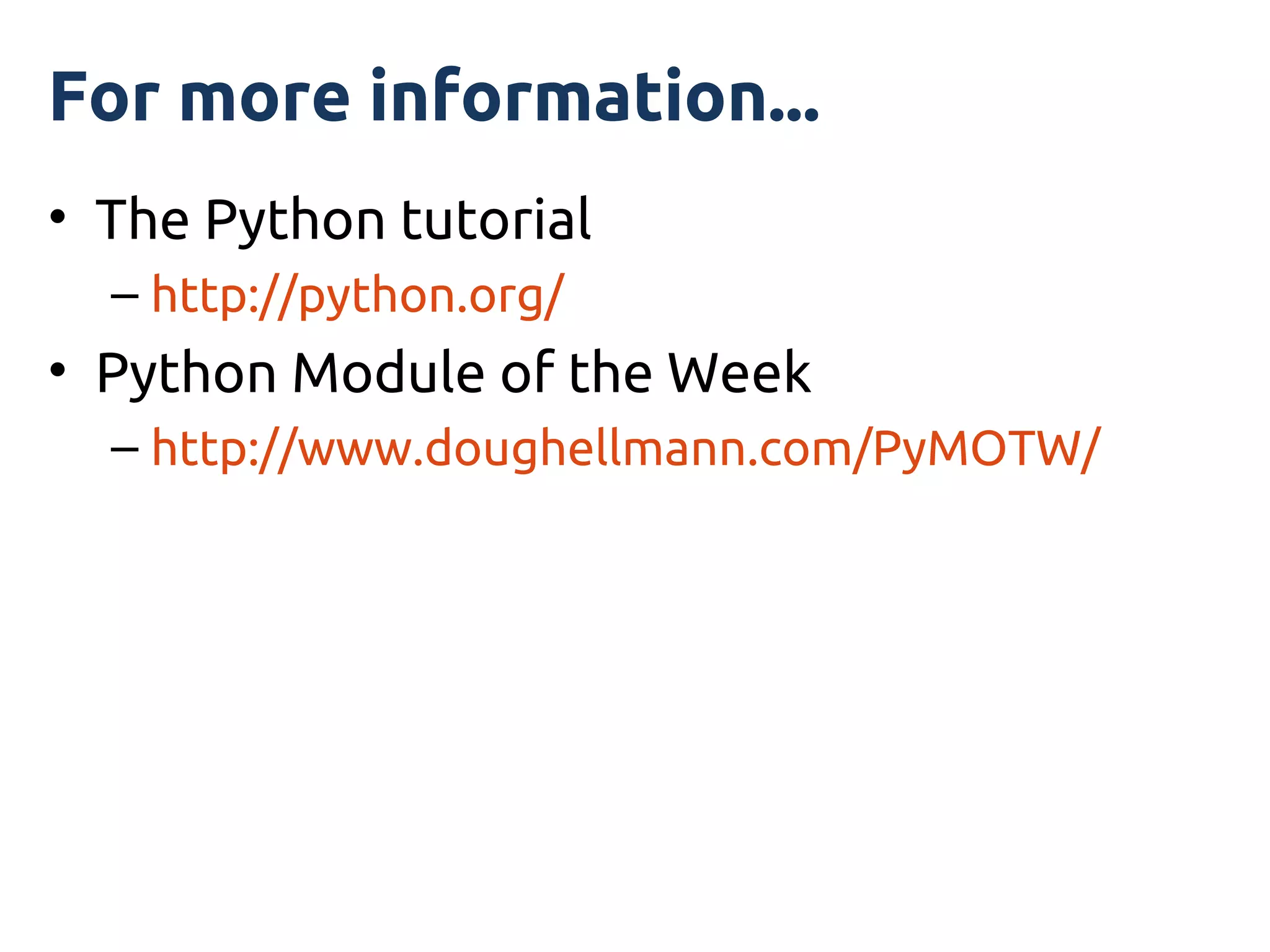 For more information…

• The Python tutorial
  – http://python.org/
• Python Module of the Week
  – http://www.doughellmann.com/PyMOTW/